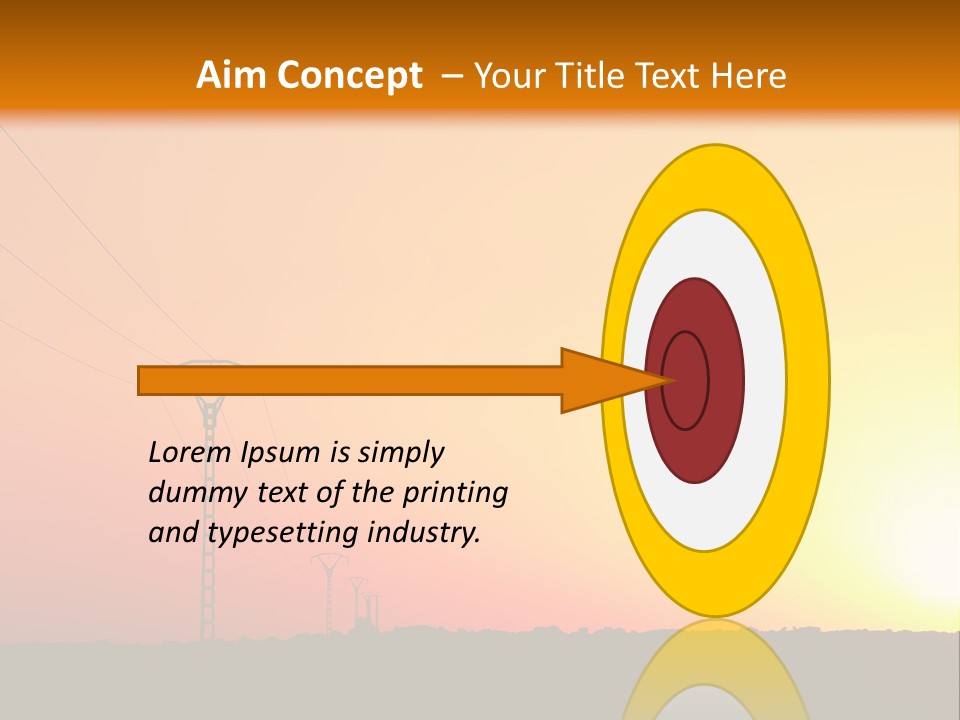 Aim Concept – Your Title Text Here

Lorem Ipsum is simply dummy text of the printing and typesetting industry.